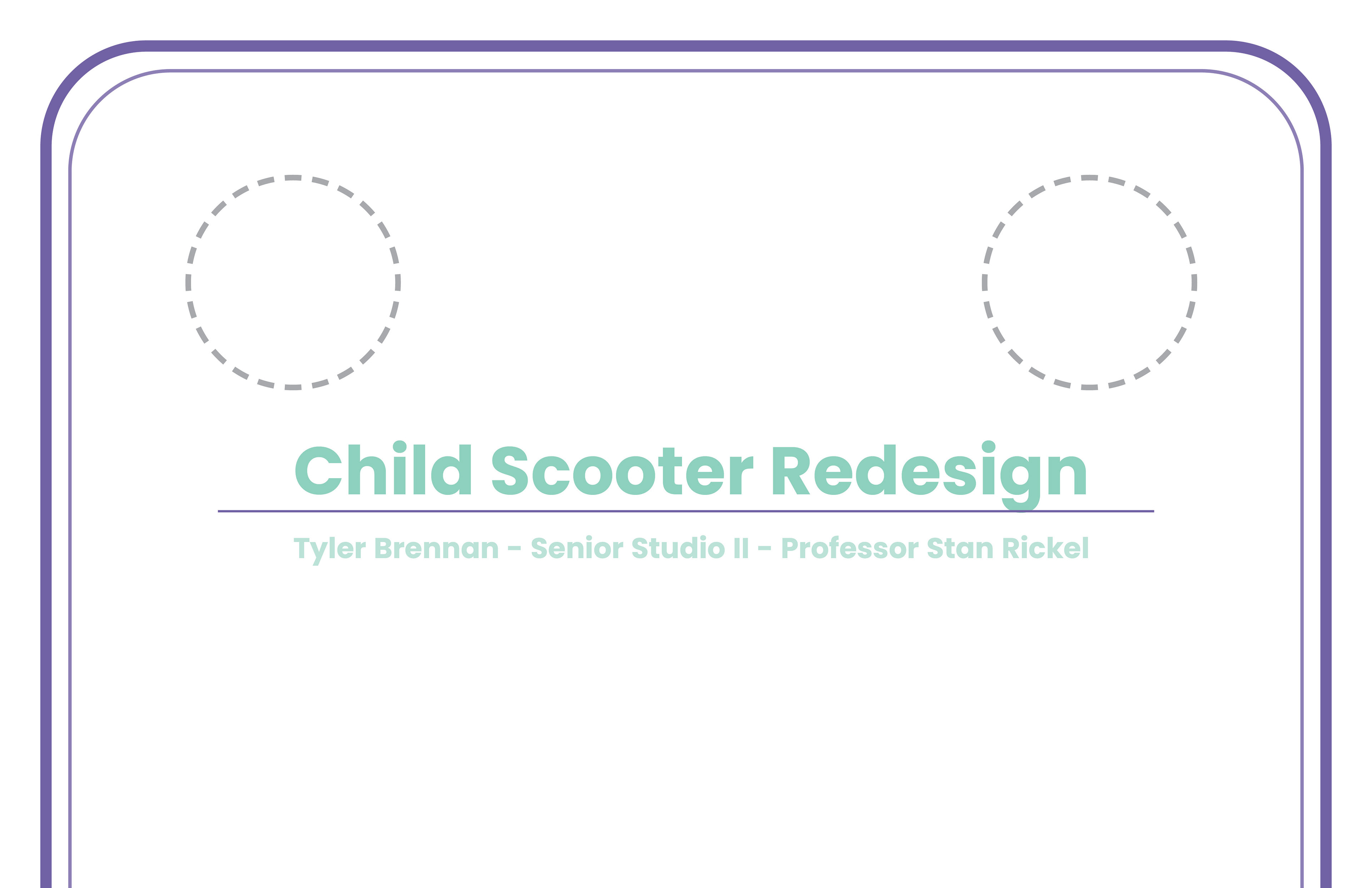 Child Scooter Redesign

Tyler Brennan - Senior Studio II - Professor Stan Rickel